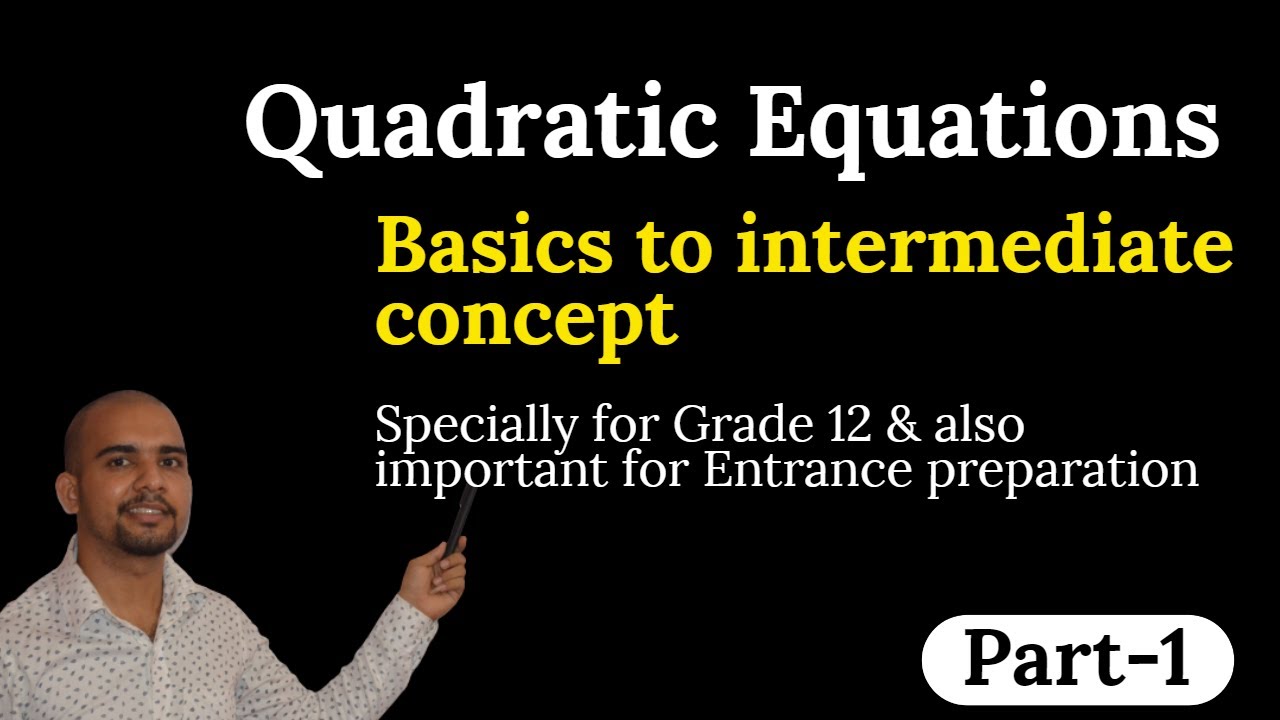 Quadratic Equations

Basics to intermediate concept

Specially for Grade 12 & also important for Entrance preparation

Part-1